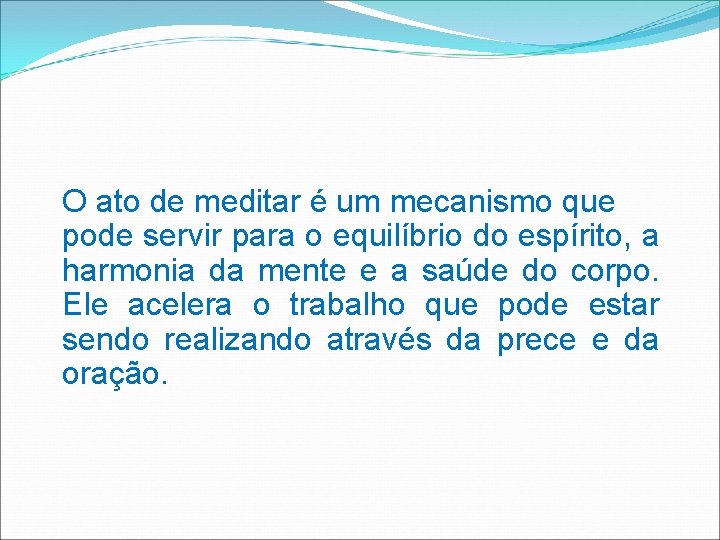 O ato de meditar é um mecanismo que pode servir para o equilíbrio do espírito, a harmonia da mente e a saúde do corpo. Ele acelera o trabalho que pode estar sendo realizando através da prece e da oração.